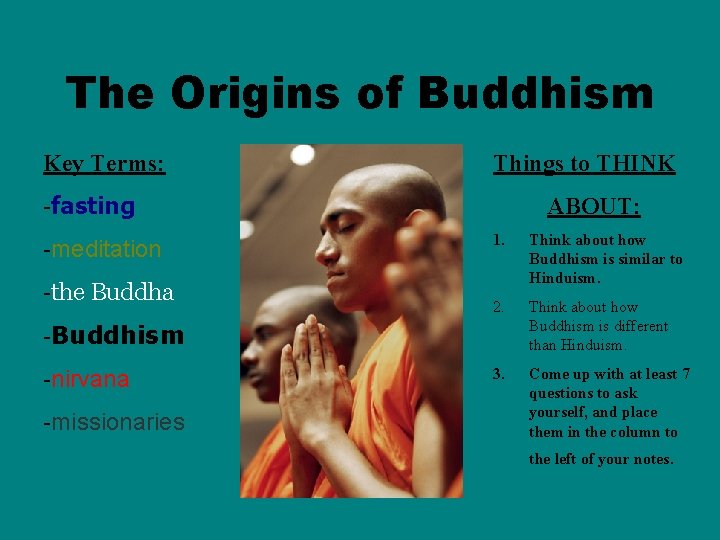 The Origins of Buddhism

Key Terms:

-fasting

-meditation

-the Buddha

-Buddhism

-nirvana

-missionaries

Things to THINK ABOUT:

1. Think about how Buddhism is similar to Hinduism.

2. Think about how Buddhism is different than Hinduism.

3. Come up with at least 7 questions to ask yourself, and place them in the column to the left of your notes.